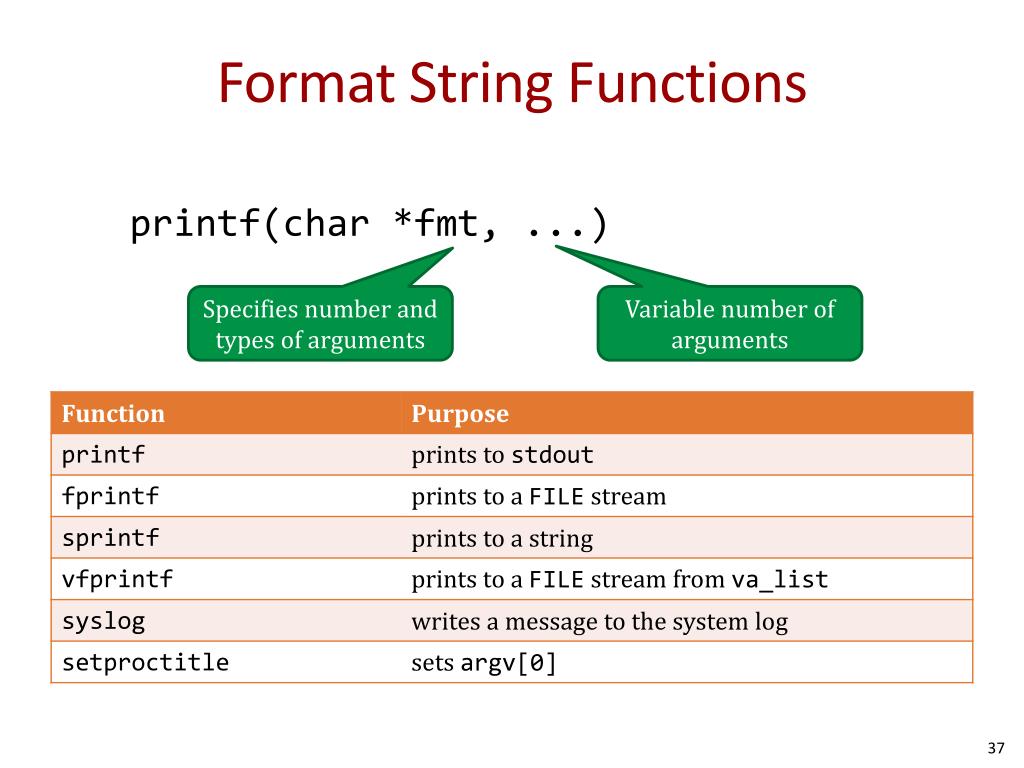 Format String Functions

printf(char *fmt, ...)

Specifies number and types of arguments

Variable number of arguments

| Function | Purpose |
|---|---|
| printf | prints to stdout |
| fprintf | prints to a FILE stream |
| sprintf | prints to a string |
| vfprintf | prints to a FILE stream from va_list |
| syslog | writes a message to the system log |
| setproctitle | sets argv[0] |

37